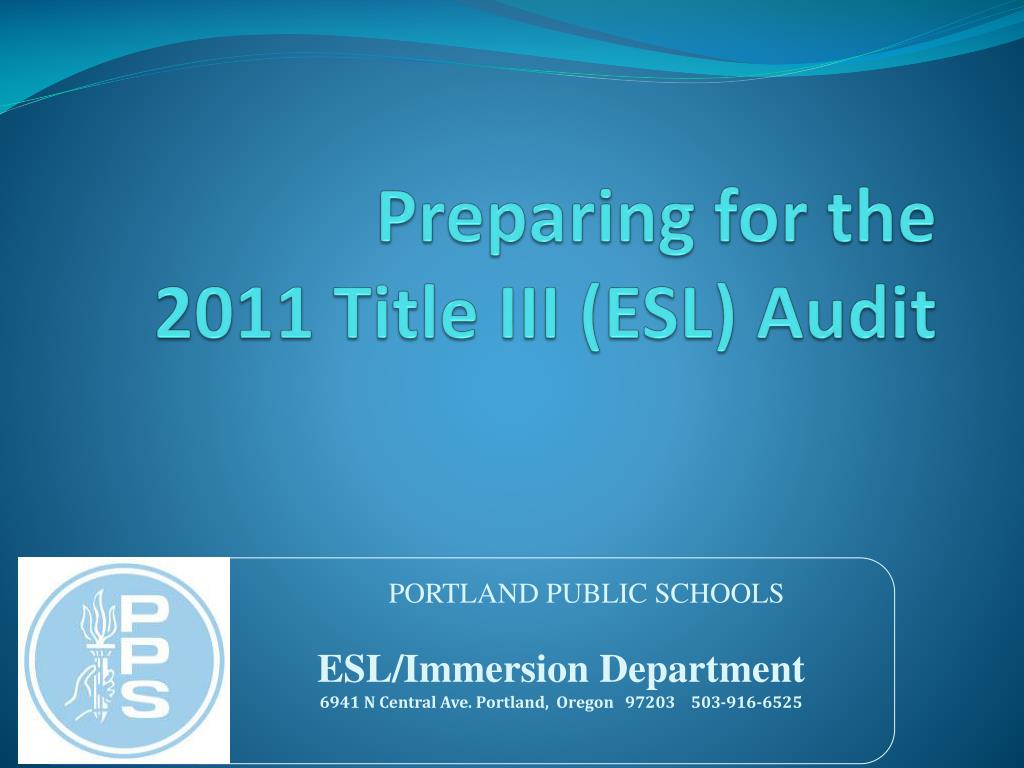 Preparing for the
2011 Title III (ESL) Audit

PPS

PORTLAND PUBLIC SCHOOLS

ESL/Immersion Department
6941 N Central Ave. Portland, Oregon 97203 503-916-6525